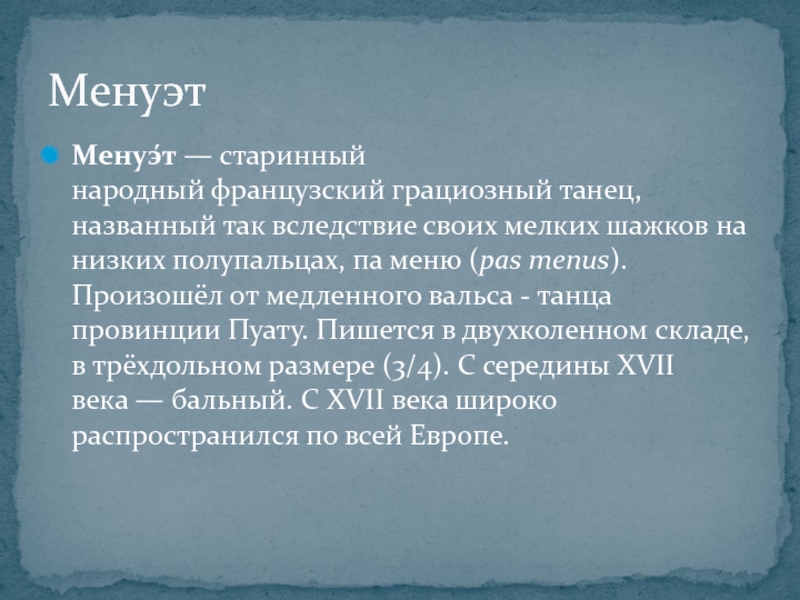 Менуэт

Менуэ́т — старинный народный французский грациозный танец, названный так вследствие своих мелких шажков на низких полупальцах, па меню (pas menus). Произошёл от медленного вальса - танца провинции Пуату. Пишется в двухколенном складе, в трёхдольном размере (3/4). С середины XVII века — бальный. С XVII века широко распространился по всей Европе.